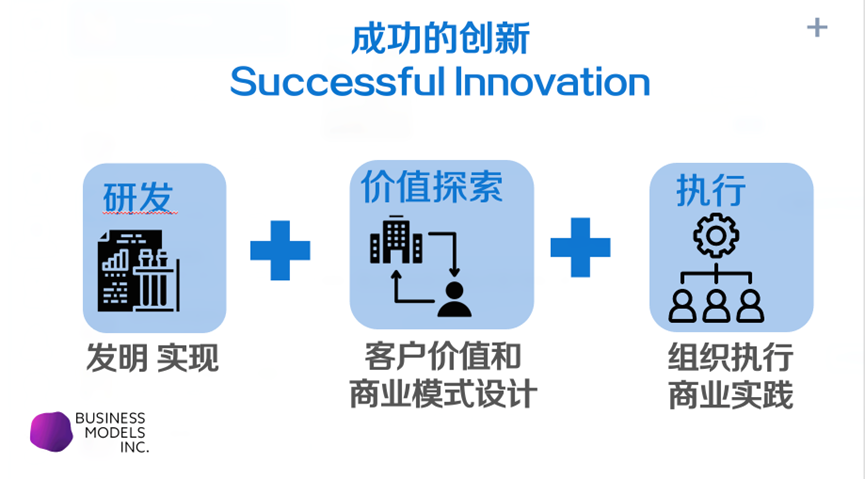 成功的创新
Successful Innovation

研发

发明 实现

价值探索

客户价值和
商业模式设计

执行

组织执行
商业实践

BUSINESS
MODELS
INC.